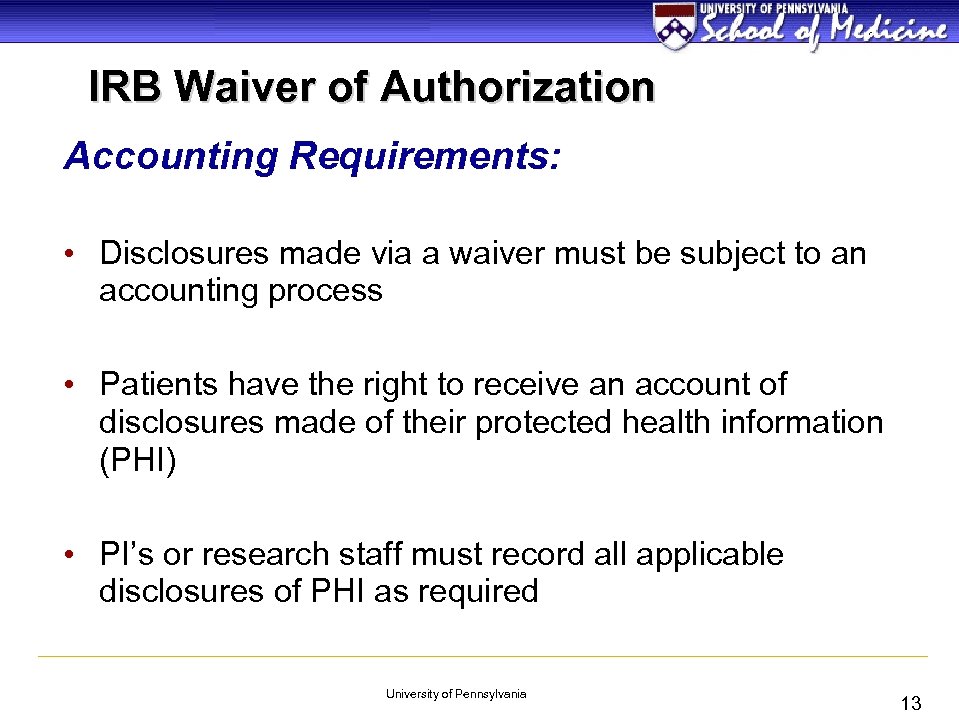 UNIVERSITY OF PENNSYLVANIA
School of Medicine

IRB Waiver of Authorization

Accounting Requirements:

• Disclosures made via a waiver must be subject to an accounting process

• Patients have the right to receive an account of disclosures made of their protected health information (PHI)

• PI's or research staff must record all applicable disclosures of PHI as required

University of Pennsylvania

13